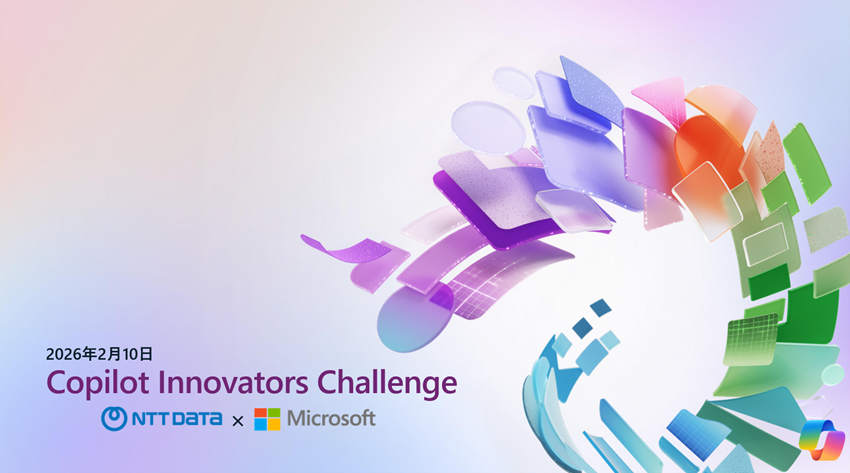 2026年2月10日
Copilot Innovators Challenge
NTT DATA × Microsoft